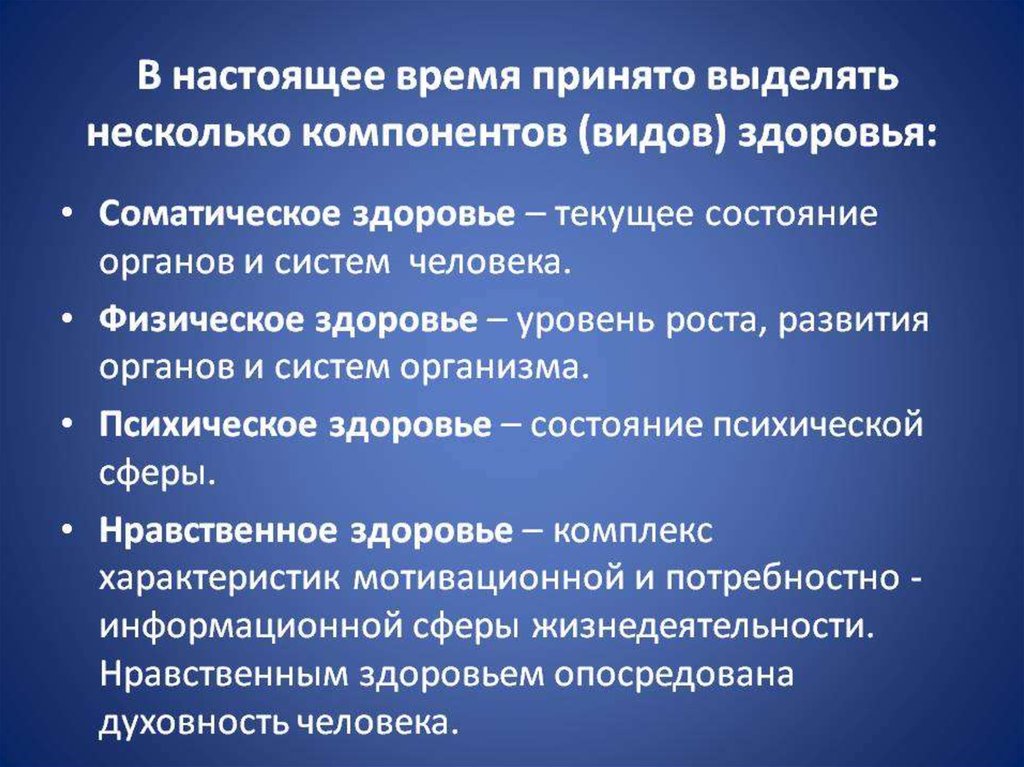 В настоящее время принято выделять несколько компонентов (видов) здоровья:

• Соматическое здоровье – текущее состояние органов и систем человека.

• Физическое здоровье – уровень роста, развития органов и систем организма.

• Психическое здоровье – состояние психической сферы.

• Нравственное здоровье – комплекс характеристик мотивационной и потребностно - информационной сферы жизнедеятельности. Нравственным здоровьем опосредована духовность человека.